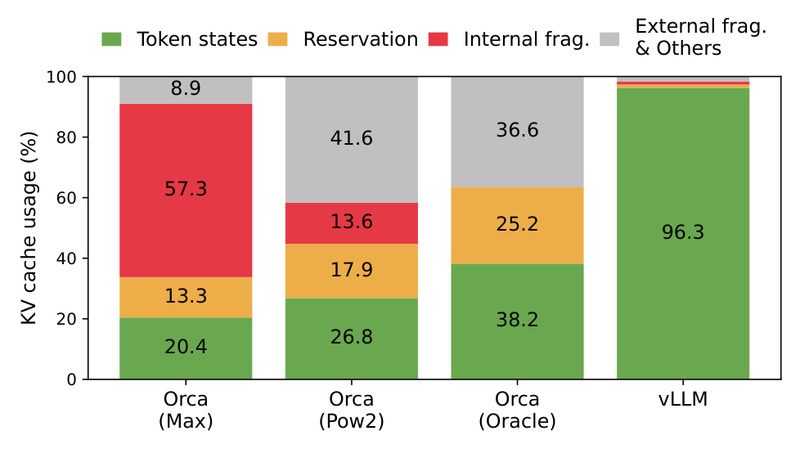 Token states Reservation Internal frag. External frag. & Others

KV cache usage (%)

100
80
60
40
20
0

8.9
57.3
13.3
20.4

41.6
13.6
17.9
26.8

36.6
25.2
38.2

96.3

Orca (Max)
Orca (Pow2)
Orca (Oracle)
vLLM